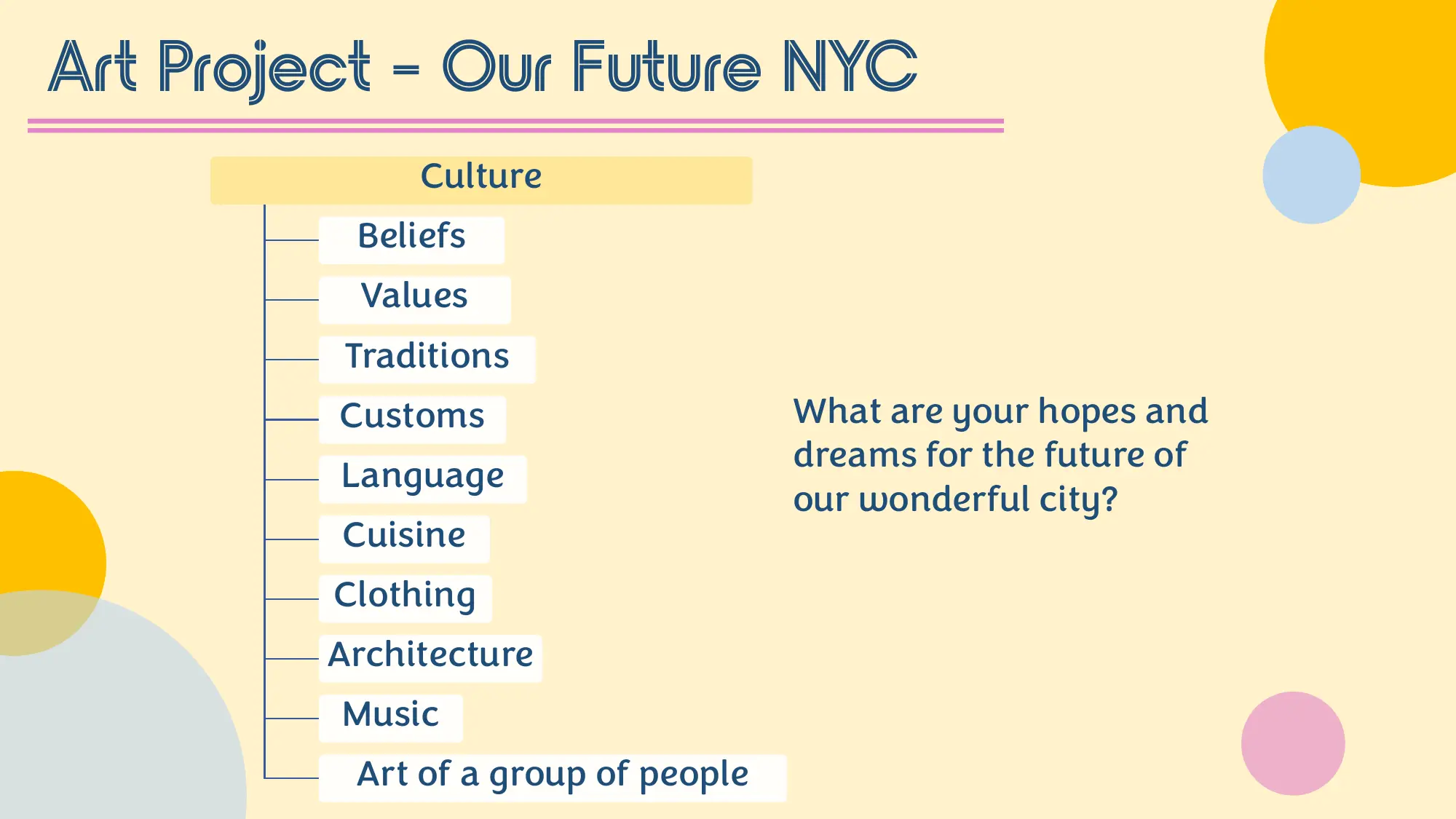 Art Project - Our Future NYC

Culture

Beliefs

Values

Traditions

Customs

Language

Cuisine

Clothing

Architecture

Music

Art of a group of people

What are your hopes and dreams for the future of our wonderful city?